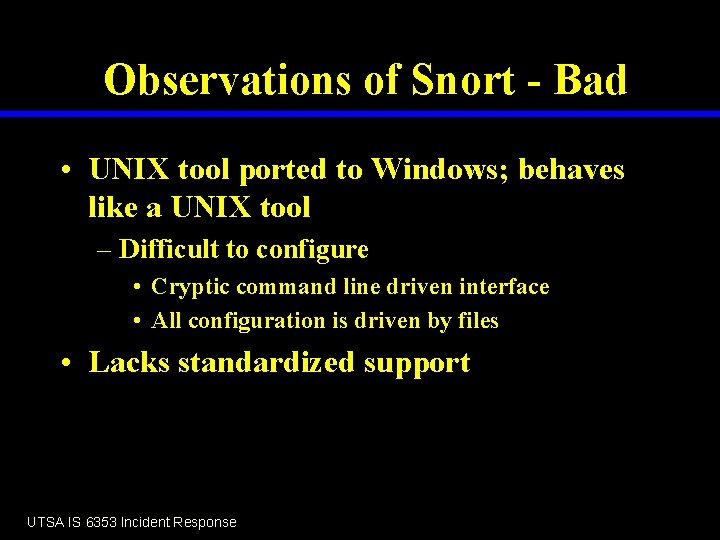 Observations of Snort - Bad

• UNIX tool ported to Windows; behaves like a UNIX tool

– Difficult to configure

• Cryptic command line driven interface

• All configuration is driven by files

• Lacks standardized support

UTSA IS 6353 Incident Response